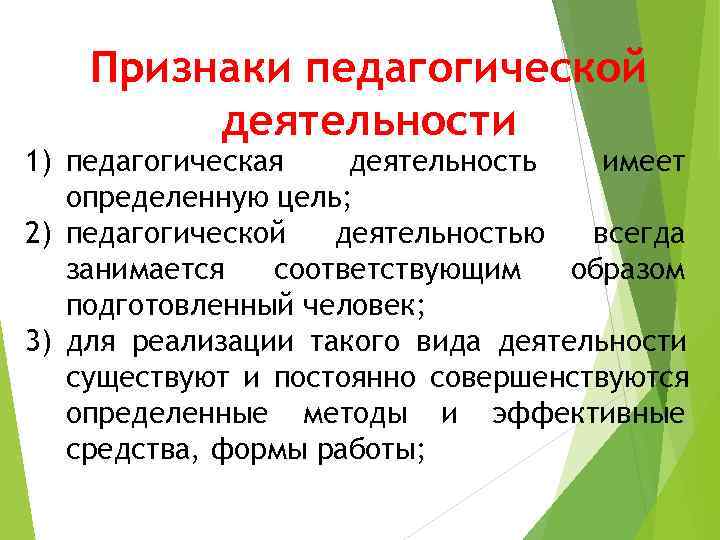 Признаки педагогической деятельности

1) педагогическая деятельность имеет определенную цель;
2) педагогической деятельностью всегда занимается соответствующим образом подготовленный человек;
3) для реализации такого вида деятельности существуют и постоянно совершенствуются определенные методы и эффективные средства, формы работы;